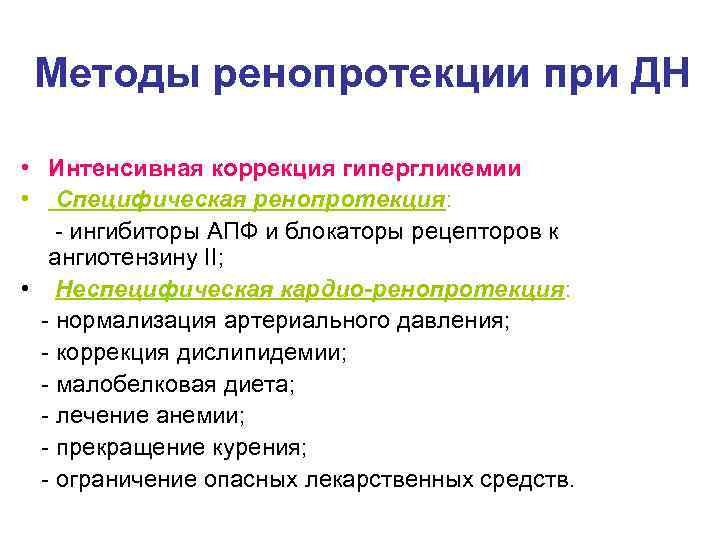 Методы ренопротекции при ДН

• Интенсивная коррекция гипергликемии
• Специфическая ренопротекция:
 - ингибиторы АПФ и блокаторы рецепторов к ангиотензину II;
• Неспецифическая кардио-ренопротекция:
- нормализация артериального давления;
- коррекция дислипидемии;
- малобелковая диета;
- лечение анемии;
- прекращение курения;
- ограничение опасных лекарственных средств.